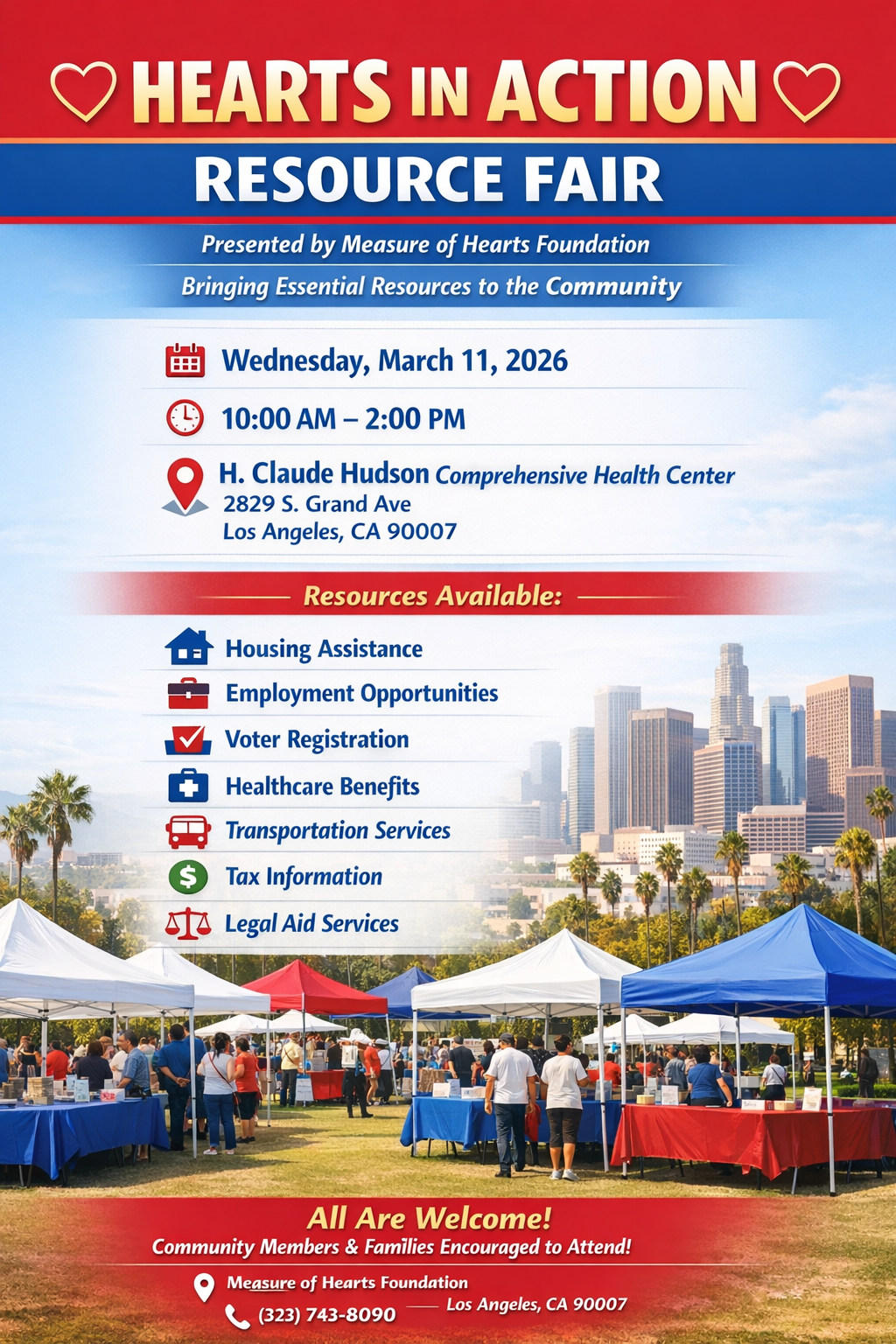 HEARTS IN ACTION
RESOURCE FAIR

Presented by Measure of Hearts Foundation
Bringing Essential Resources to the Community

Wednesday, March 11, 2026
10:00 AM – 2:00 PM
H. Claude Hudson Comprehensive Health Center
2829 S. Grand Ave
Los Angeles, CA 90007

Resources Available:
Housing Assistance
Employment Opportunities
Voter Registration
Healthcare Benefits
Transportation Services
Tax Information
Legal Aid Services

All Are Welcome!
Community Members & Families Encouraged to Attend!

Measure of Hearts Foundation
(323) 743-8090
Los Angeles, CA 90007